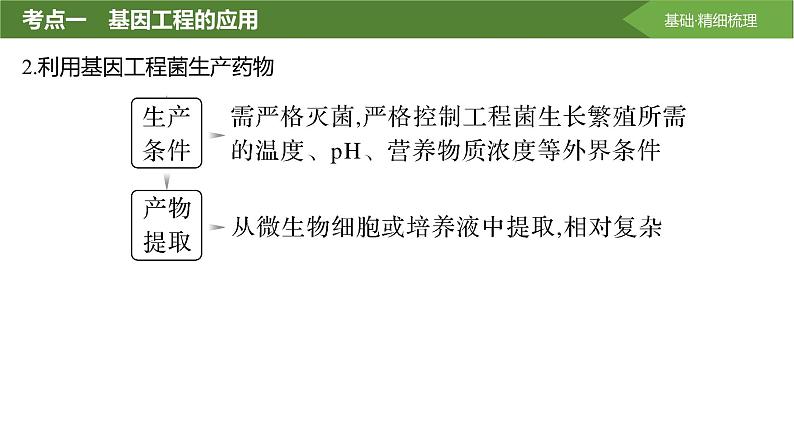 考点一　基因工程的应用

基础·精细梳理

2.利用基因工程菌生产药物

生产条件

需严格灭菌,严格控制工程菌生长繁殖所需的温度、pH、营养物质浓度等外界条件

产物提取

从微生物细胞或培养液中提取,相对复杂